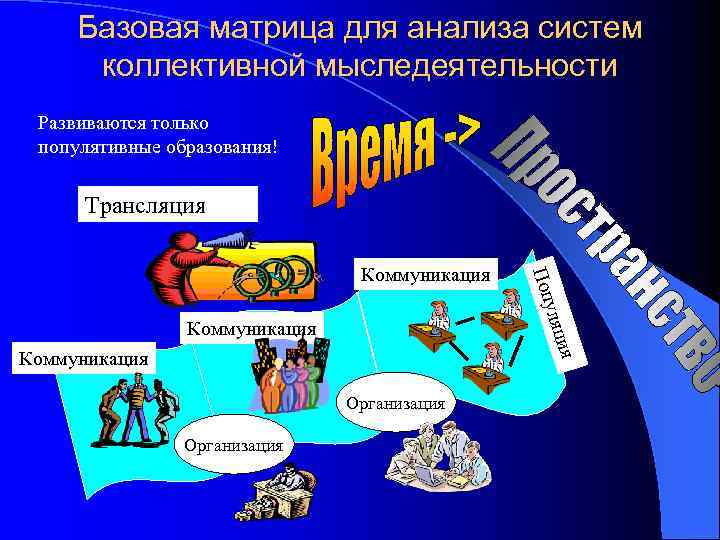 Базовая матрица для анализа систем коллективной мыследеятельности

Развиваются только популятивные образования!

Время ->

Пространство

Трансляция

Коммуникация

Популяция

Коммуникация

Коммуникация

Организация

Организация